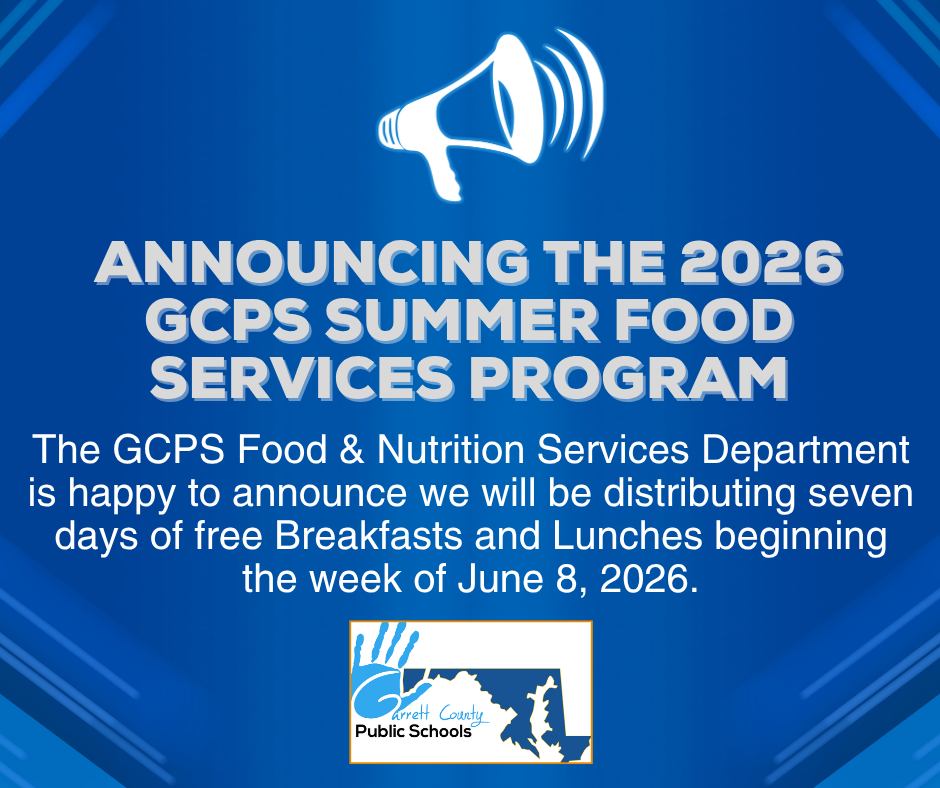 ANNOUNCING THE 2026 GCPS SUMMER FOOD SERVICES PROGRAM

The GCPS Food & Nutrition Services Department is happy to announce we will be distributing seven days of free Breakfasts and Lunches beginning the week of June 8, 2026.

Garrett County
Public Schools